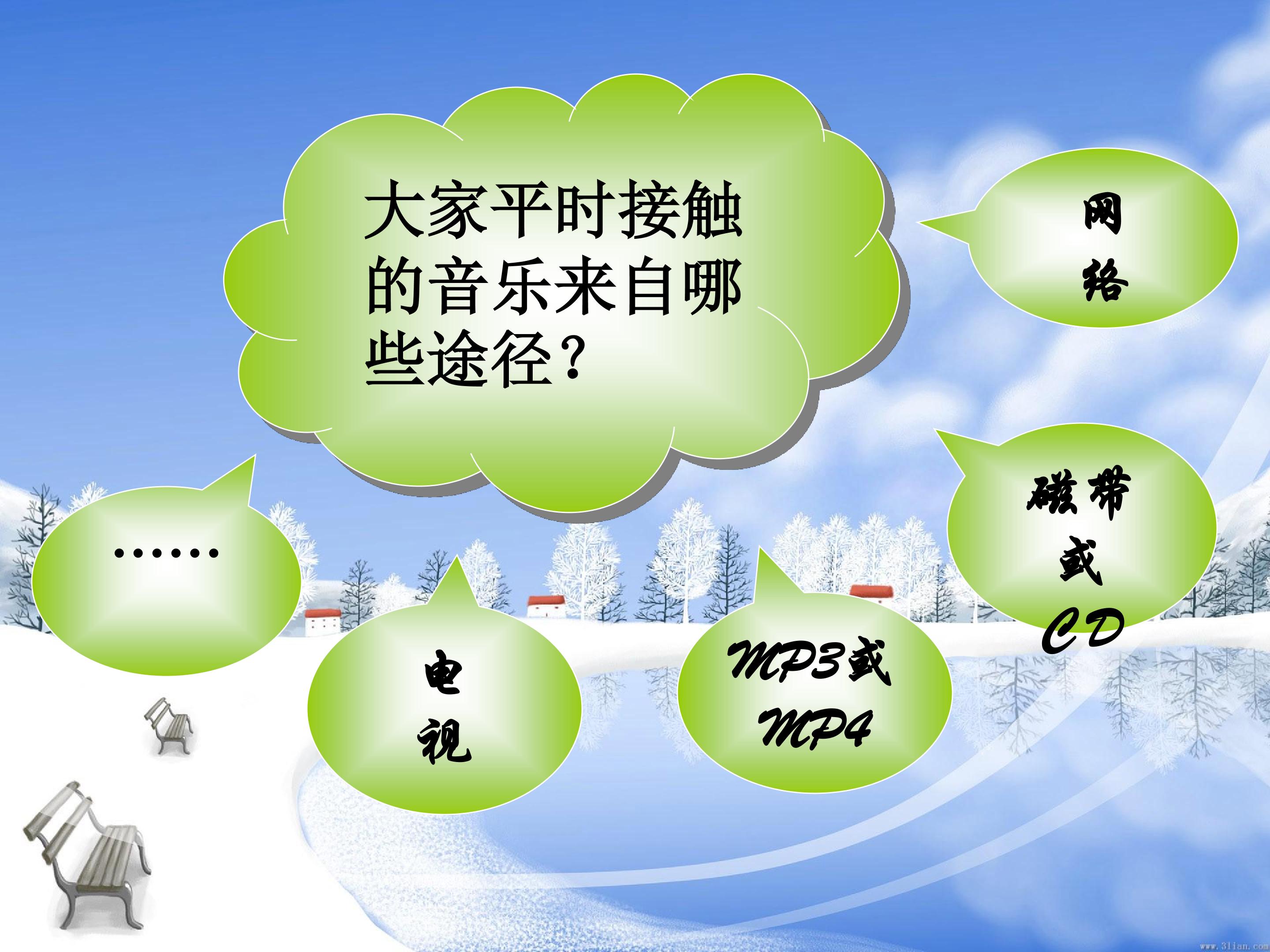 大家平时接触的音乐来自哪些途径?

网络

磁带或CD

……

电视

MP3或MP4

www.3lian.com